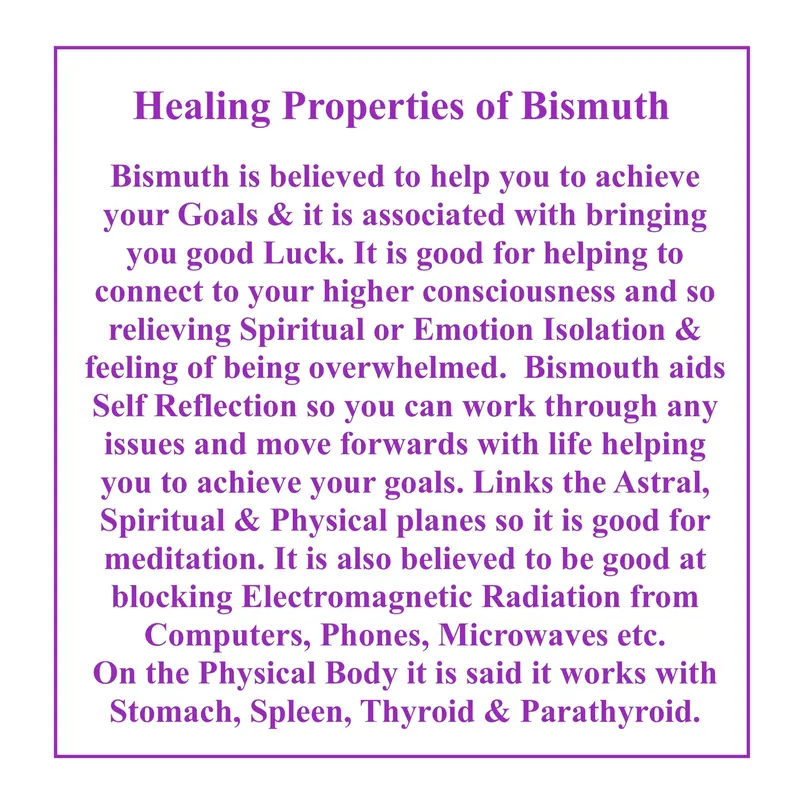 Healing Properties of Bismuth

Bismuth is believed to help you to achieve your Goals & it is associated with bringing you good Luck. It is good for helping to connect to your higher consciousness and so relieving Spiritual or Emotion Isolation & feeling of being overwhelmed. Bismouth aids Self Reflection so you can work through any issues and move forwards with life helping you to achieve your goals. Links the Astral, Spiritual & Physical planes so it is good for meditation. It is also believed to be good at blocking Electromagnetic Radiation from Computers, Phones, Microwaves etc.
On the Physical Body it is said it works with Stomach, Spleen, Thyroid & Parathyroid.